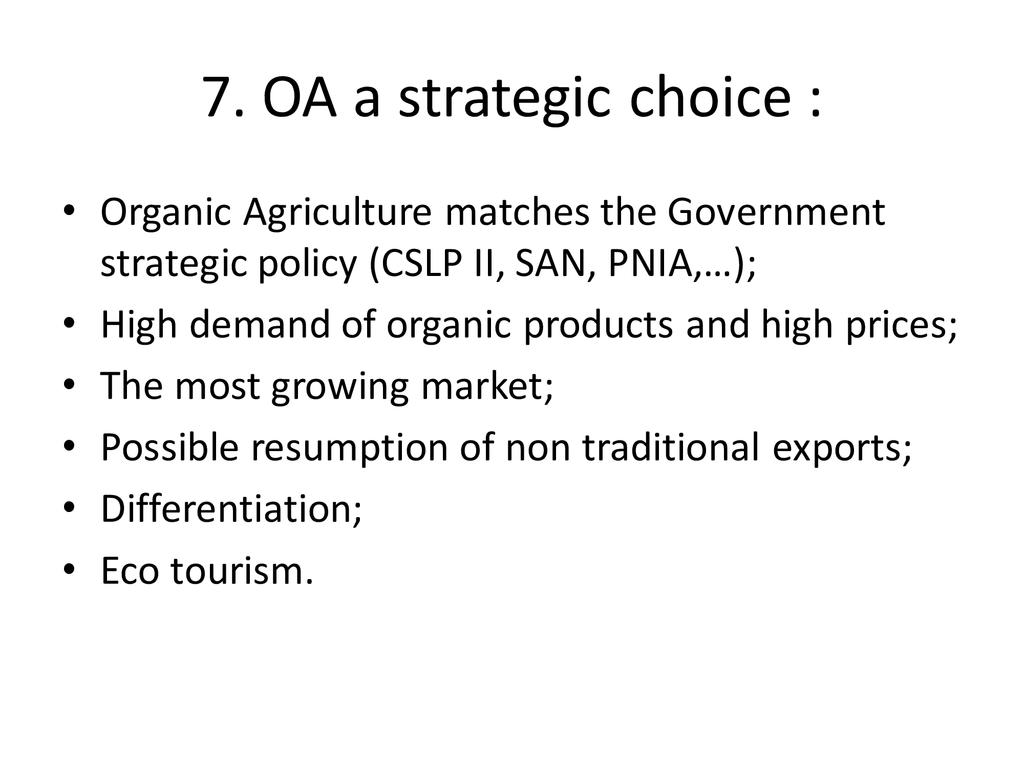 7. OA a strategic choice :

• Organic Agriculture matches the Government strategic policy (CSLP II, SAN, PNIA,…);
• High demand of organic products and high prices;
• The most growing market;
• Possible resumption of non traditional exports;
• Differentiation;
• Eco tourism.